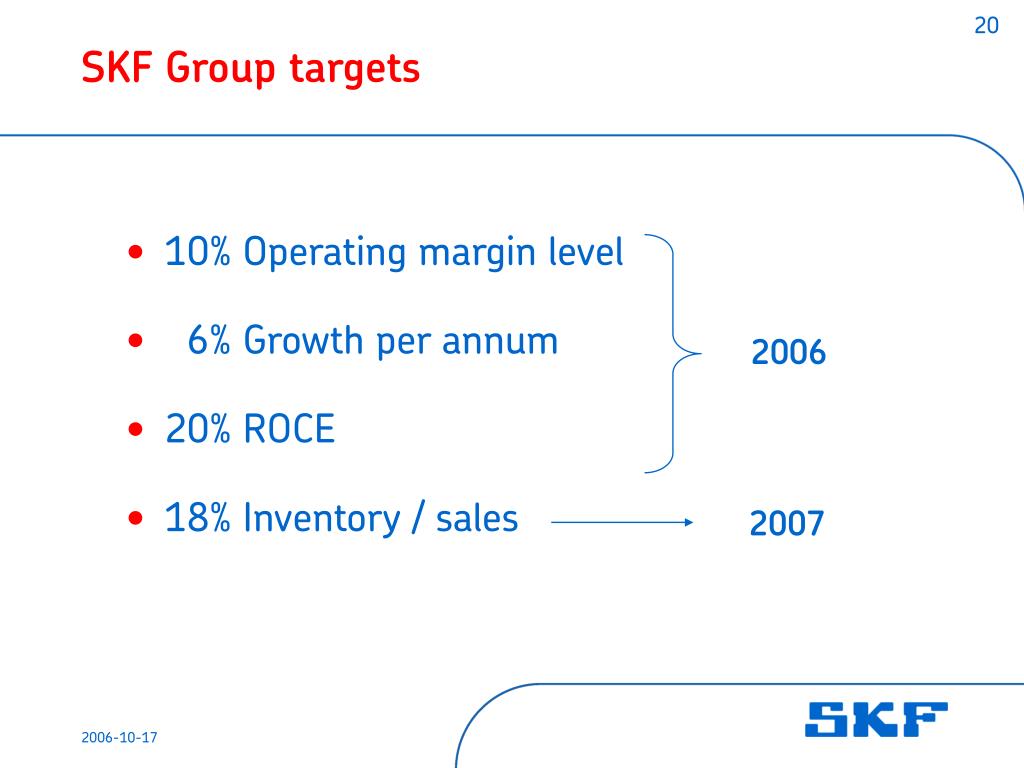 20

SKF Group targets

• 10% Operating margin level
• 6% Growth per annum
• 20% ROCE

2006

• 18% Inventory / sales

2007

2006-10-17

SKF